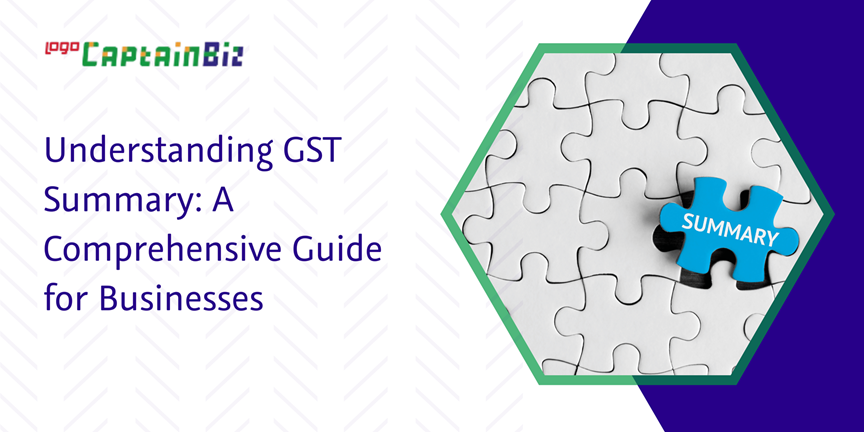 logo CaptainBiz

Understanding GST Summary: A Comprehensive Guide for Businesses

SUMMARY